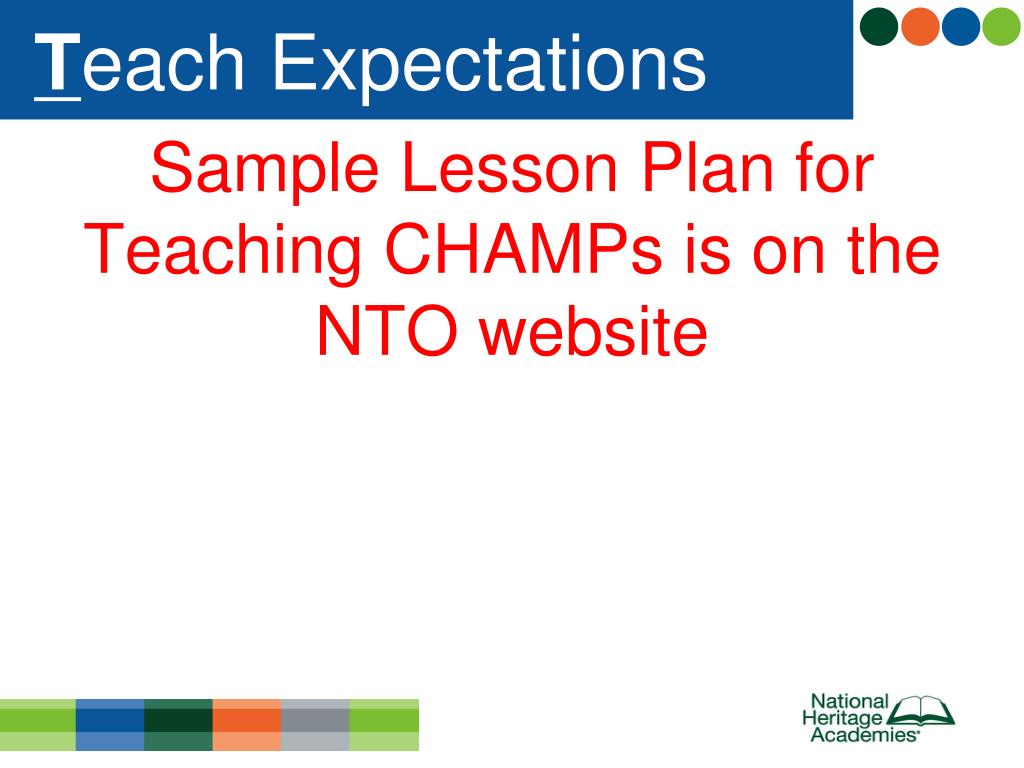 Teach Expectations

Sample Lesson Plan for Teaching CHAMPs is on the NTO website

National Heritage Academies